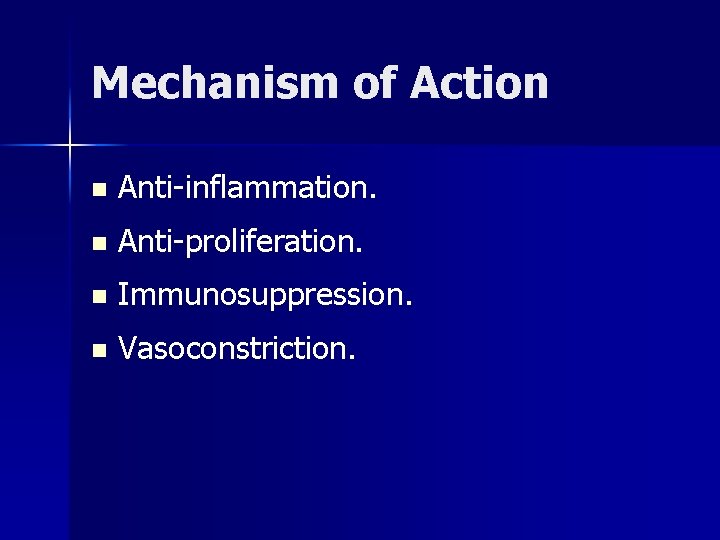 Mechanism of Action

- Anti-inflammation.
- Anti-proliferation.
- Immunosuppression.
- Vasoconstriction.